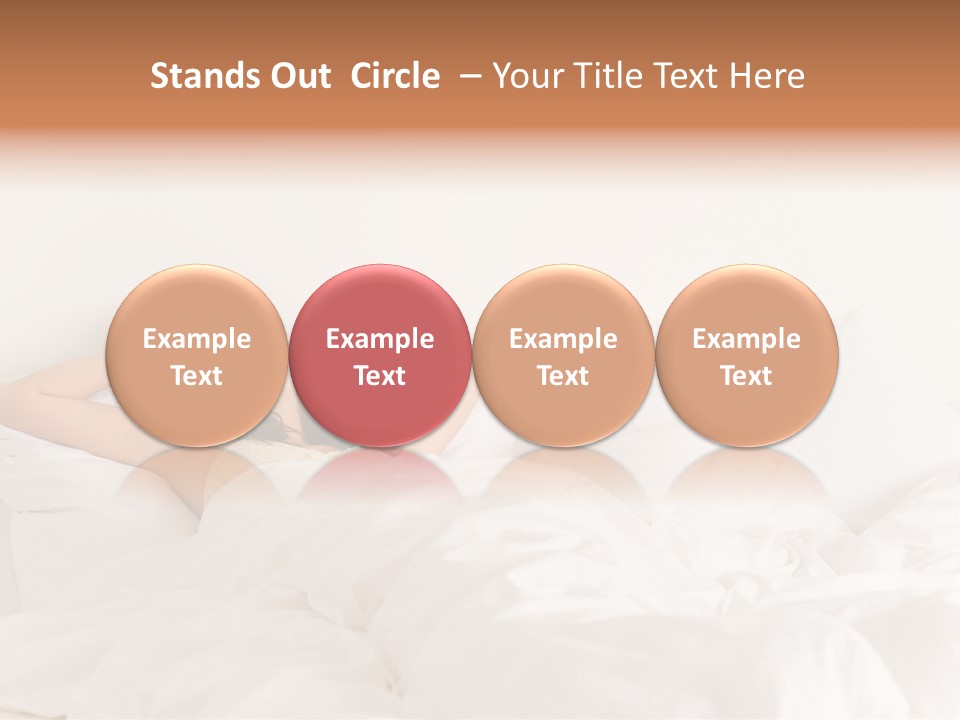 Stands Out Circle – Your Title Text Here

Example Text

Example Text

Example Text

Example Text